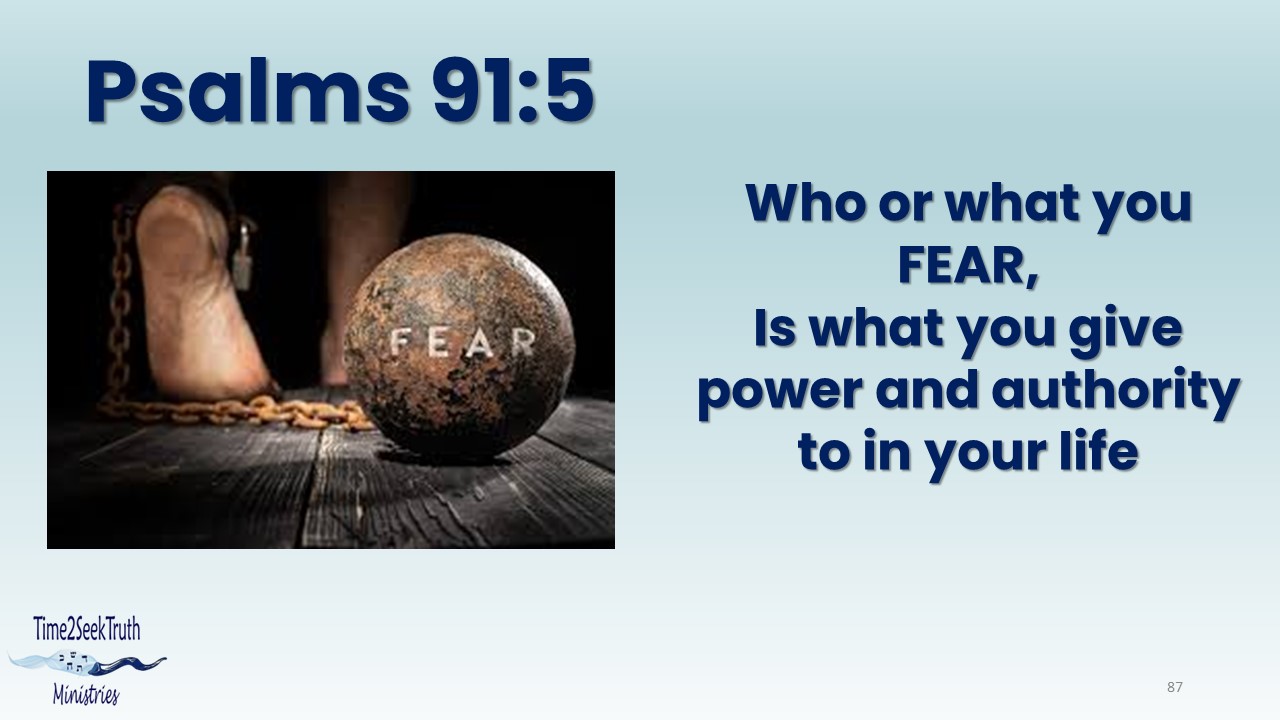 Psalms 91:5

FEAR

Who or what you FEAR,
Is what you give power and authority to in your life

Time2SeekTruth
Ministries

87